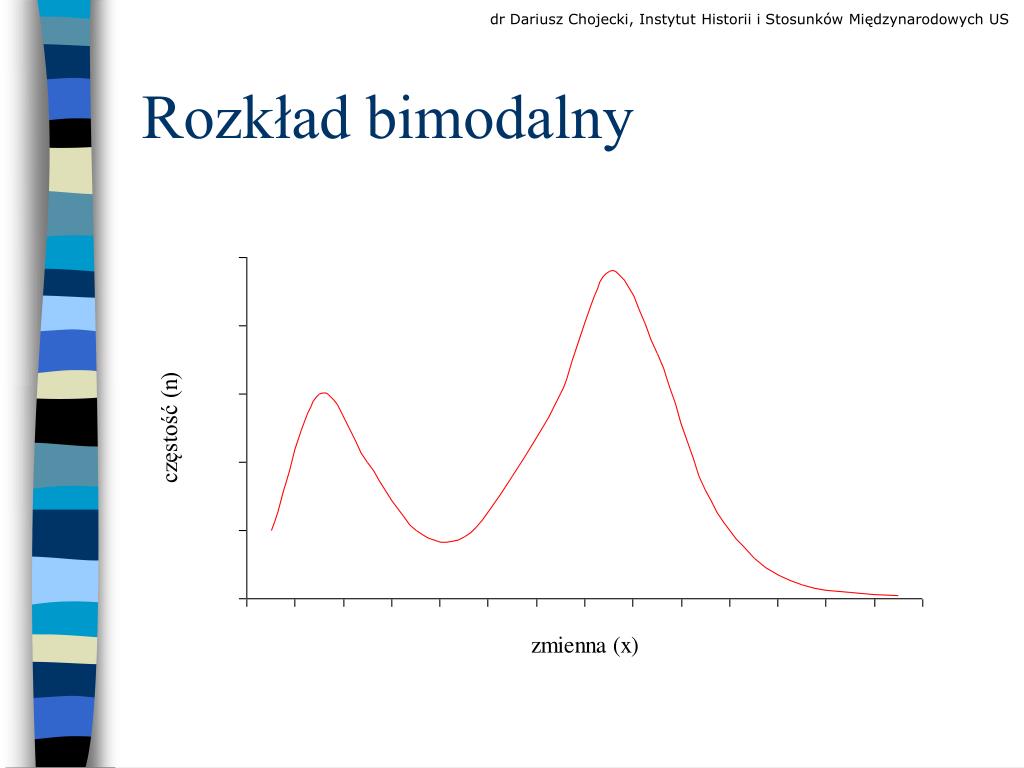 dr Dariusz Chojecki, Instytut Historii i Stosunków Międzynarodowych US

Rozkład bimodalny

częstość (n)

zmienna (x)